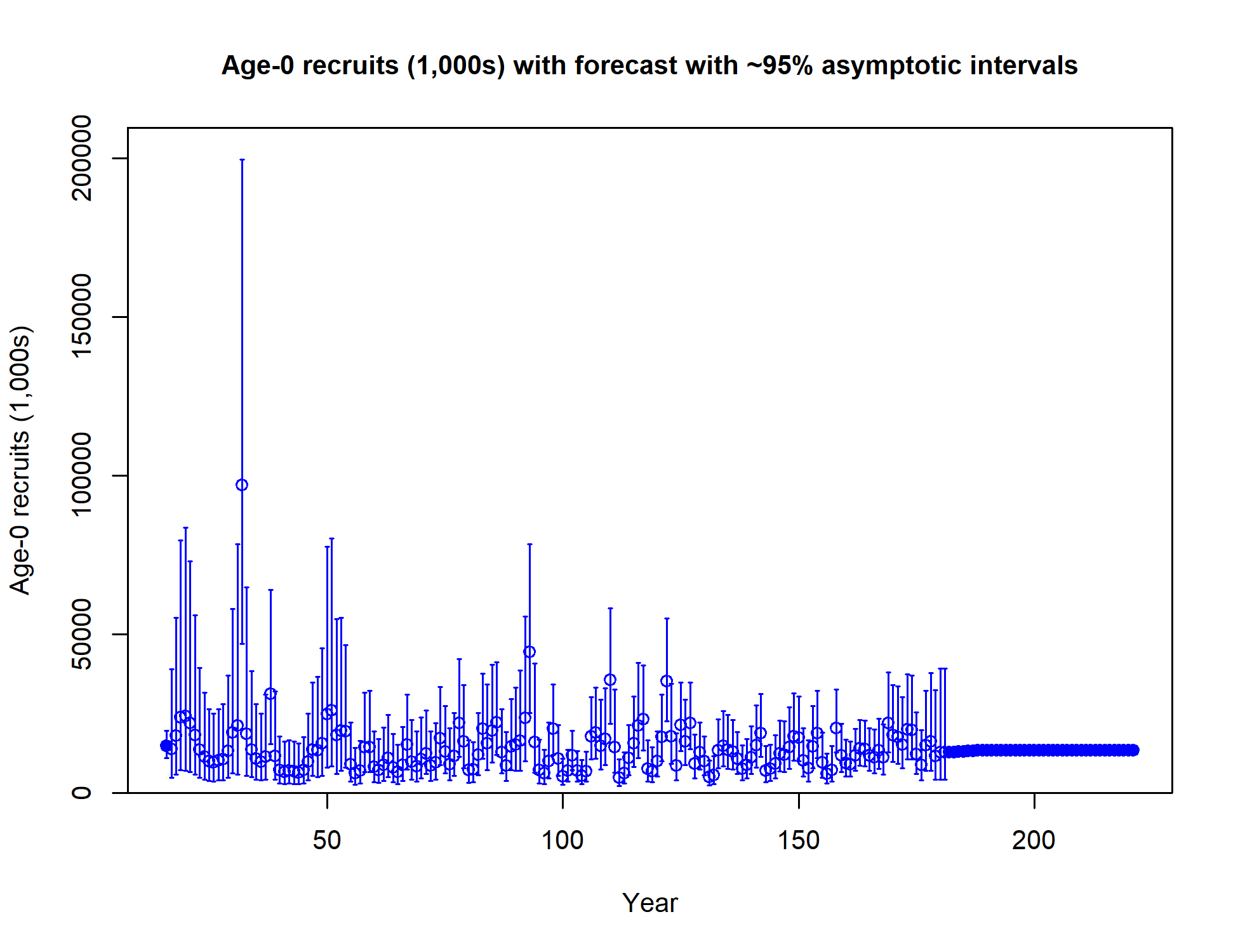 Age-0 recruits (1,000s) with forecast with ~95% asymptotic intervals

Age-0 recruits (1,000s)

200000
150000
100000
50000
0

50
100
150
200

Year